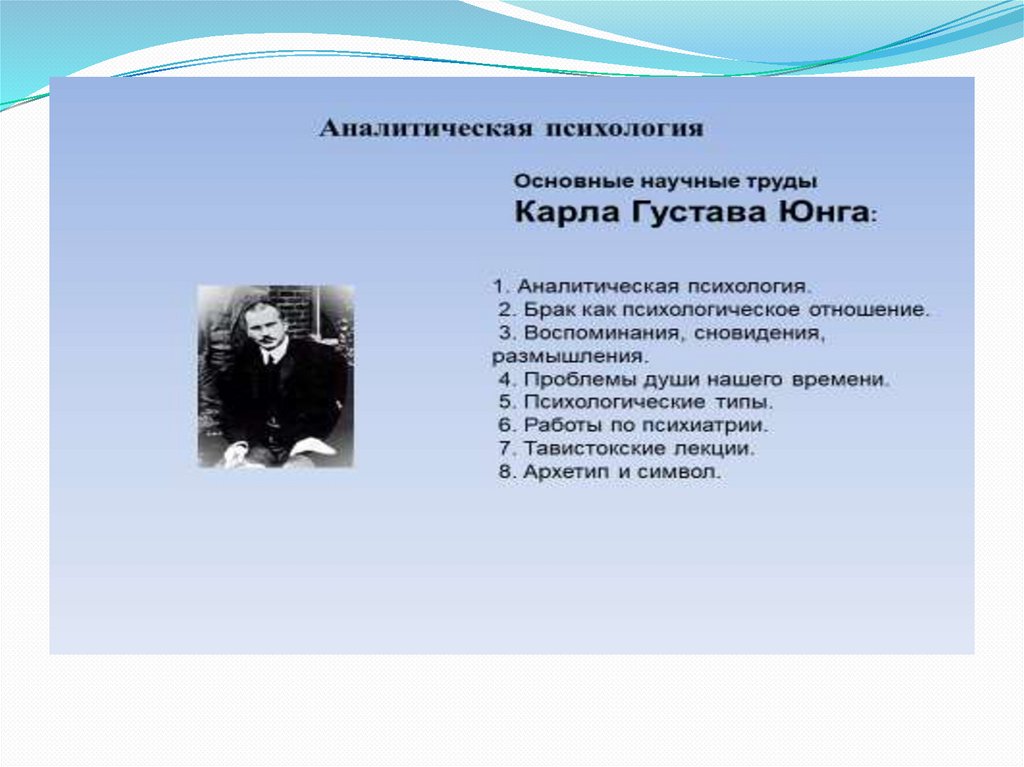 Аналитическая психология

Основные научные труды
Карла Густава Юнга:

1. Аналитическая психология.
2. Брак как психологическое отношение.
3. Воспоминания, сновидения, размышления.
4. Проблемы души нашего времени.
5. Психологические типы.
6. Работы по психиатрии.
7. Тавистокские лекции.
8. Архетип и символ.